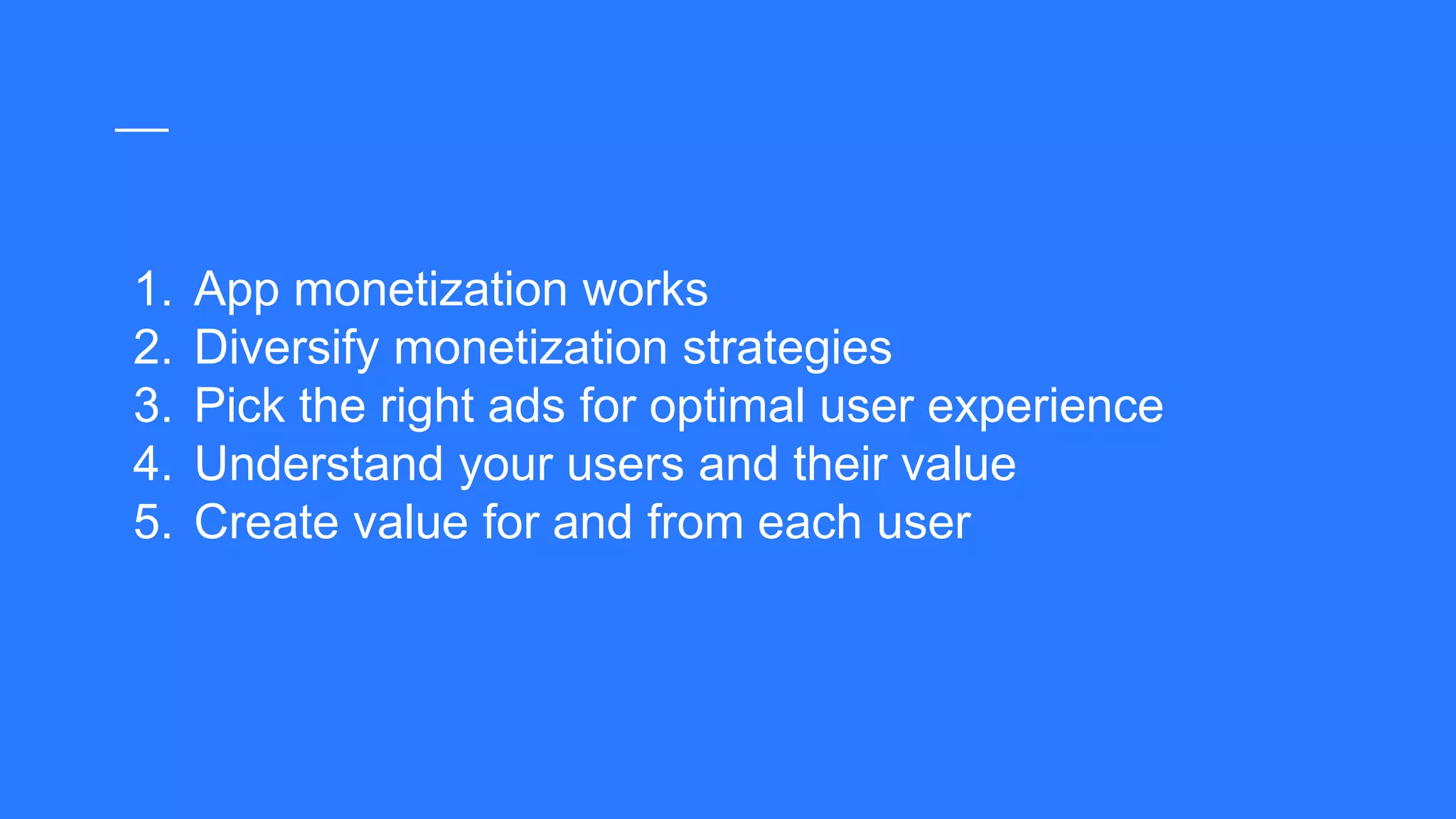 1. App monetization works
2. Diversify monetization strategies
3. Pick the right ads for optimal user experience
4. Understand your users and their value
5. Create value for and from each user